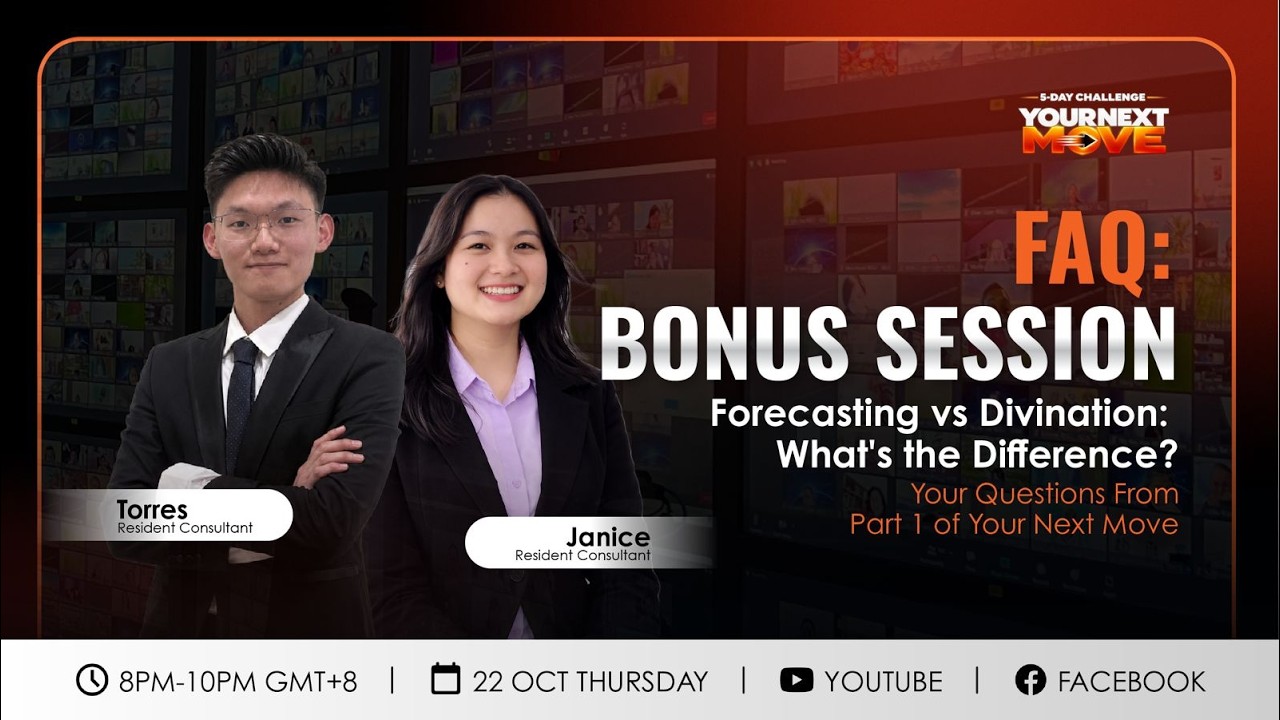 5-DAY CHALLENGE
YOUR NEXT MOVE

FAQ:
BONUS SESSION

Forecasting vs Divination:
What's the Difference?

Your Questions From
Part 1 of Your Next Move

Torres
Resident Consultant

Janice
Resident Consultant

8PM-10PM GMT+8 | 22 OCT THURSDAY | YOUTUBE | FACEBOOK